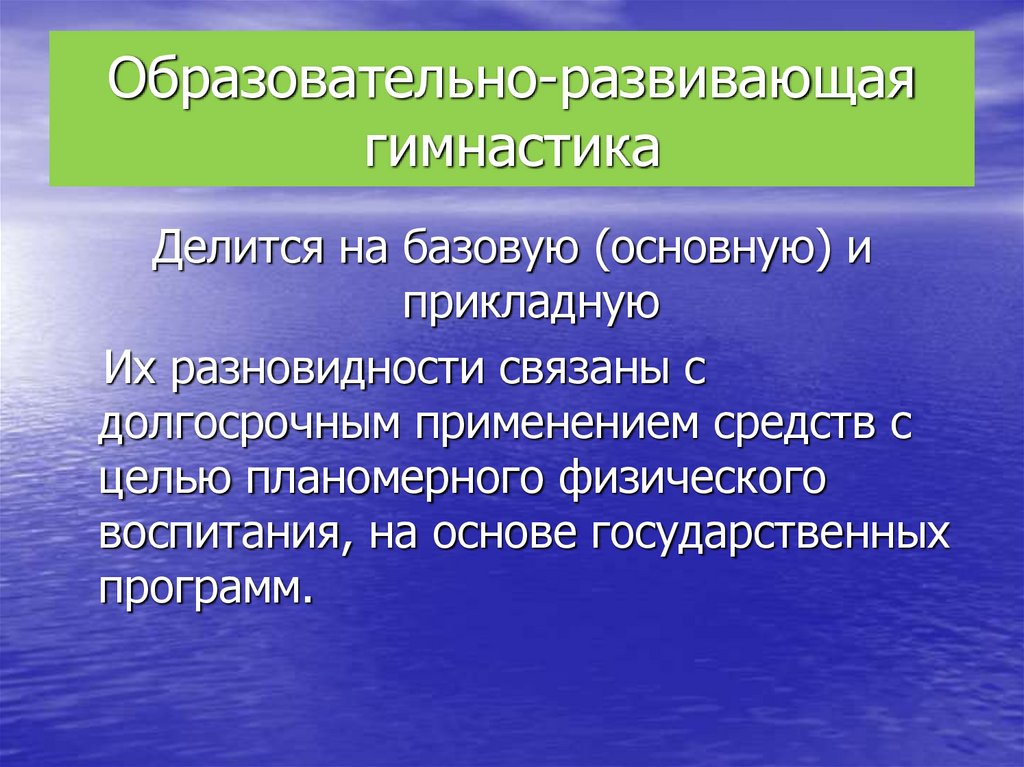 Образовательно-развивающая гимнастика

Делится на базовую (основную) и прикладную

Их разновидности связаны с долгосрочным применением средств с целью планомерного физического воспитания, на основе государственных программ.